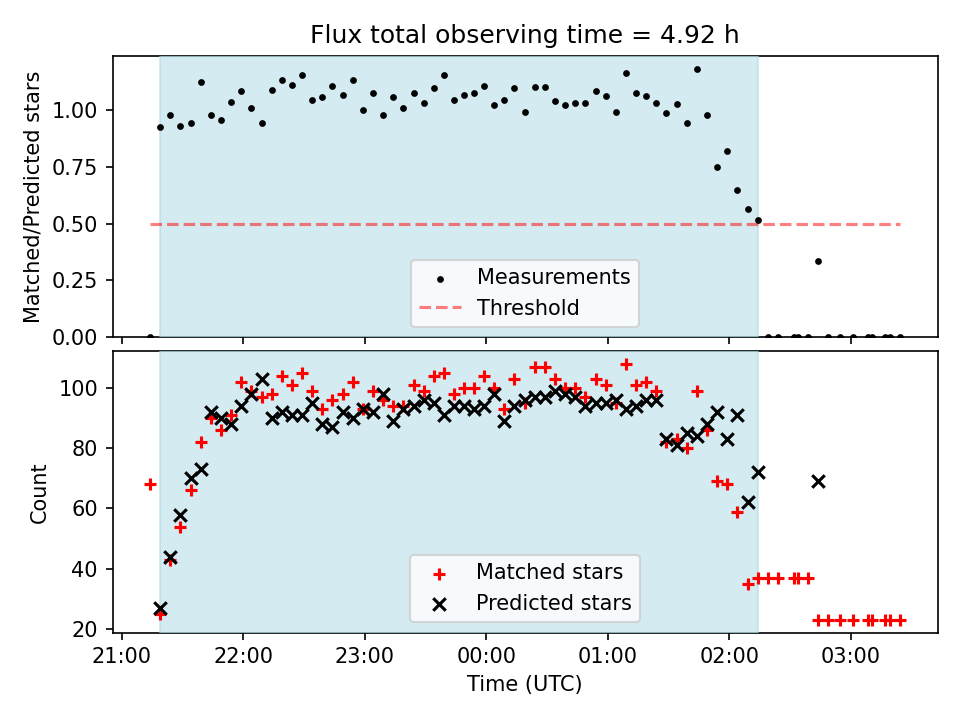 Flux total observing time = 4.92 h

Matched/Predicted stars

1.00
0.75
0.50
0.25
0.00

Measurements
Threshold

Count

100
80
60
40
20

Matched stars
Predicted stars

21:00
22:00
23:00
00:00
01:00
02:00
03:00

Time (UTC)